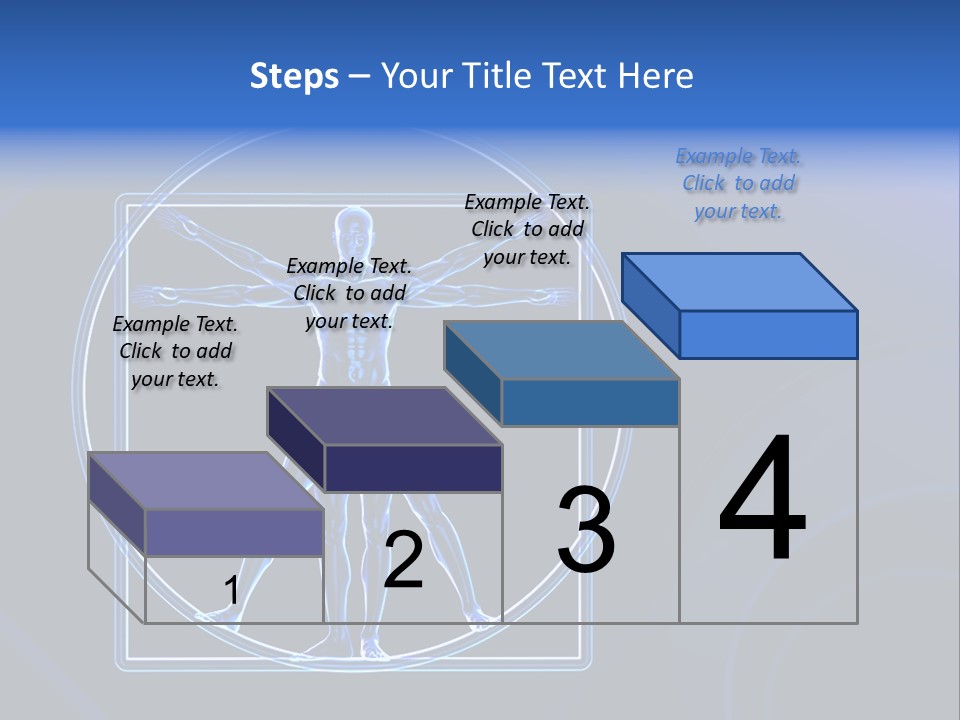 Steps – Your Title Text Here

Example Text. Click to add your text.

Example Text. Click to add your text.

Example Text. Click to add your text.

Example Text. Click to add your text.

1

2

3

4